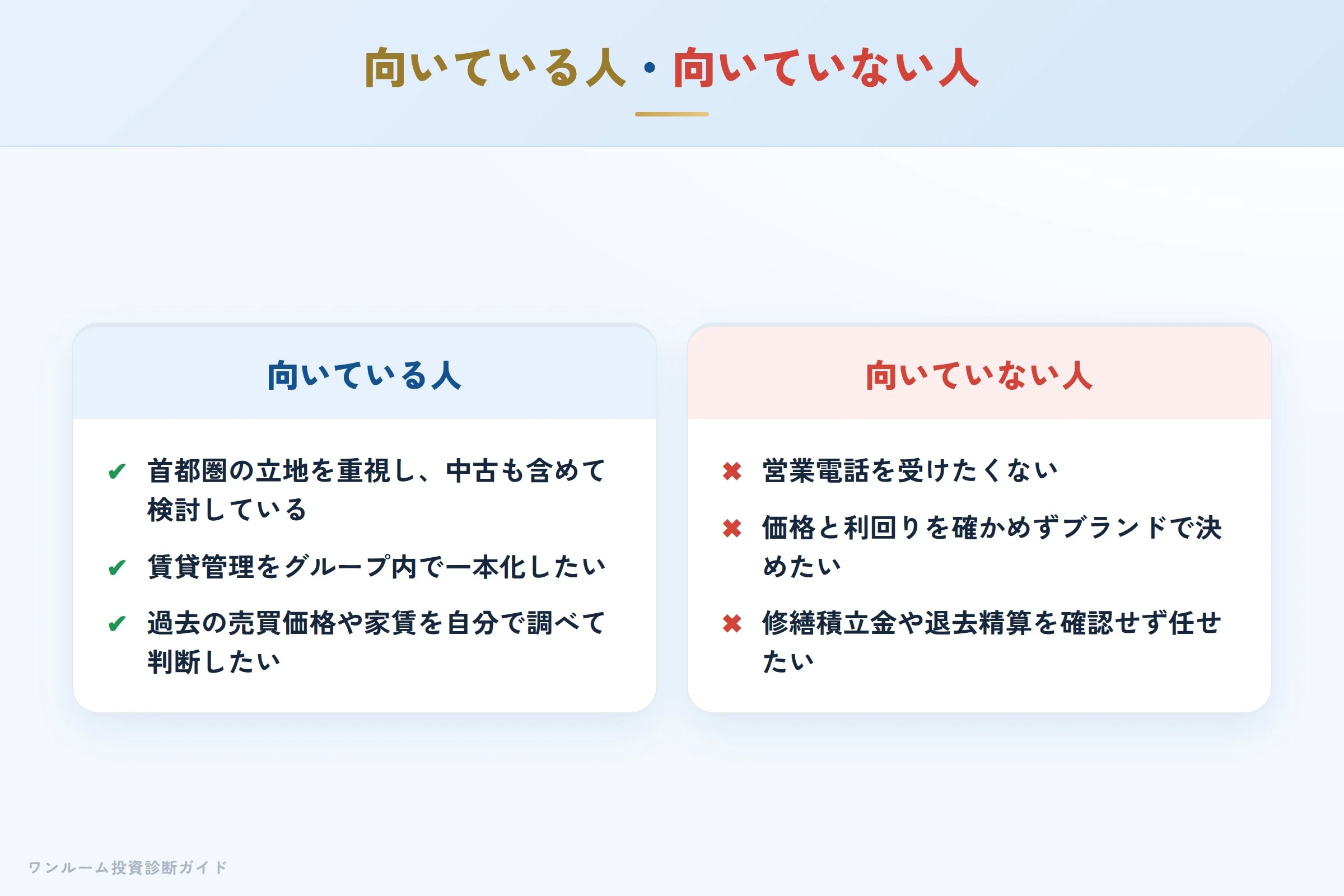 向いている人・向いていない人

向いている人

✔ 首都圏の立地を重視し、中古も含めて検討している

✔ 賃貸管理をグループ内で一本化したい

✔ 過去の売買価格や家賃を自分で調べて判断したい

向いていない人

✖ 営業電話を受けたくない

✖ 価格と利回りを確かめずブランドで決めたい

✖ 修繕積立金や退去精算を確認せず任せたい

ワンルーム投資診断ガイド